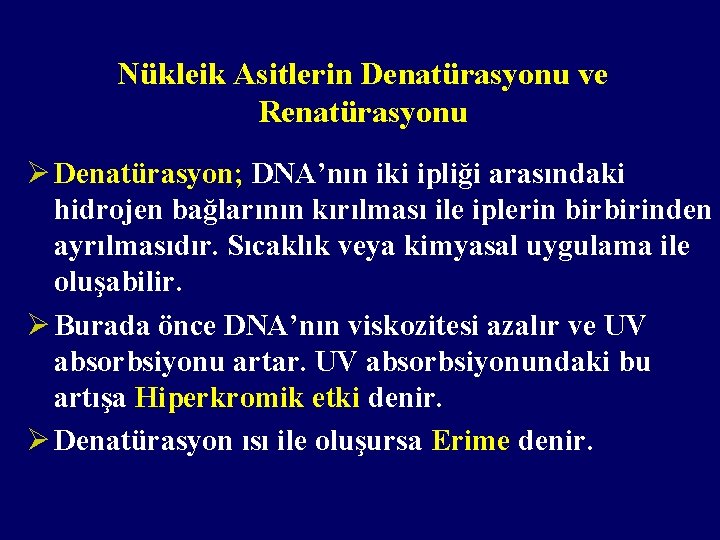 Nükleik Asitlerin Denatürasyonu ve Renatürasyonu

➢ Denatürasyon; DNA'nın iki ipliği arasındaki hidrojen bağlarının kırılması ile iplerin birbirinden ayrılmasıdır. Sıcaklık veya kimyasal uygulama ile oluşabilir.

➢ Burada önce DNA'nın viskozitesi azalır ve UV absorbsiyonu artar. UV absorbsiyonundaki bu artışa Hiperkromik etki denir.

➢ Denatürasyon ısı ile oluşursa Erime denir.